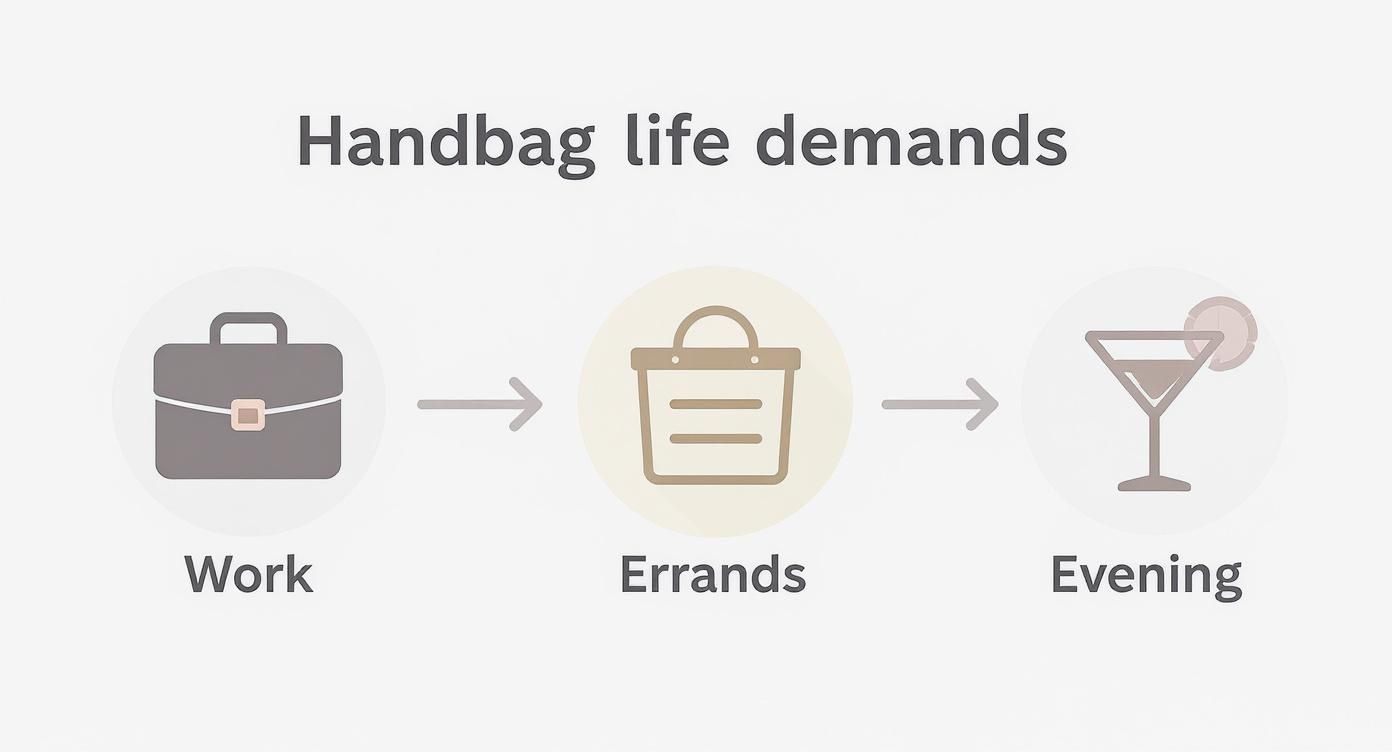 Handbag life demands

Work

Errands

Evening